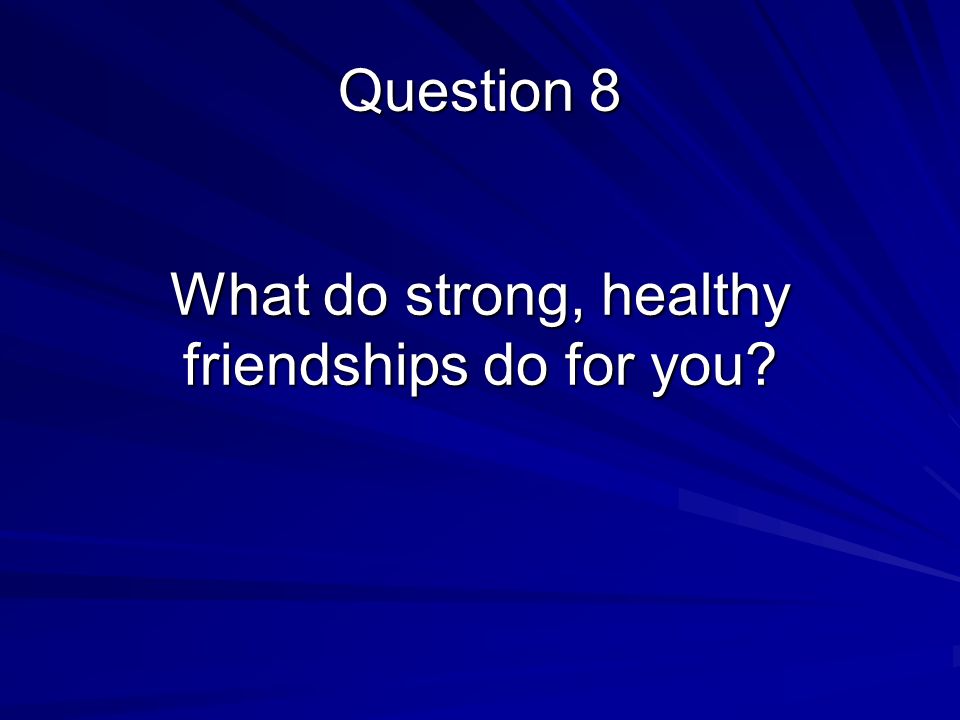 Question 8

What do strong, healthy friendships do for you?